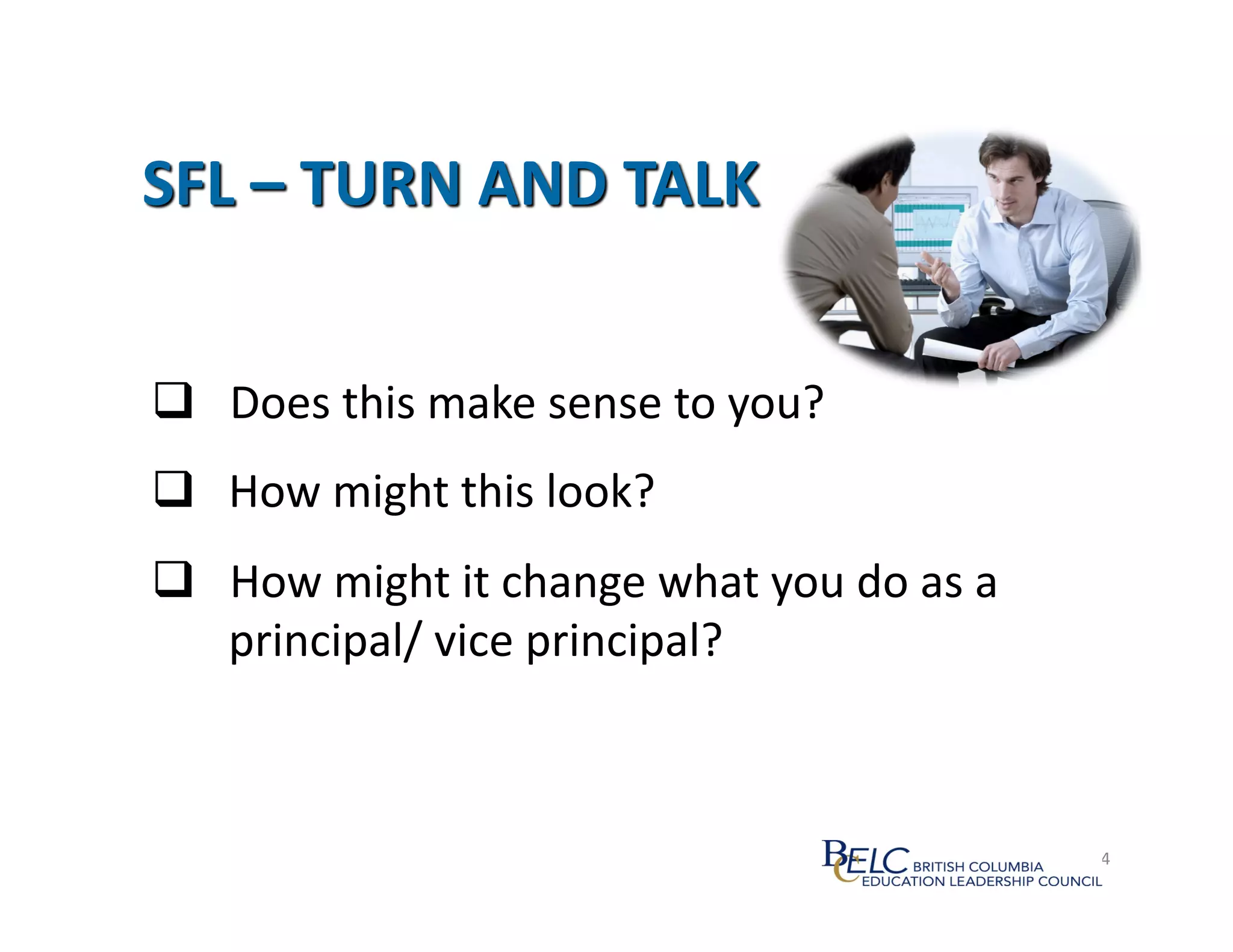 SFL – TURN AND TALK

❑ Does this make sense to you?

❑ How might this look?

❑ How might it change what you do as a principal/ vice principal?

BCELC BRITISH COLUMBIA EDUCATION LEADERSHIP COUNCIL

4